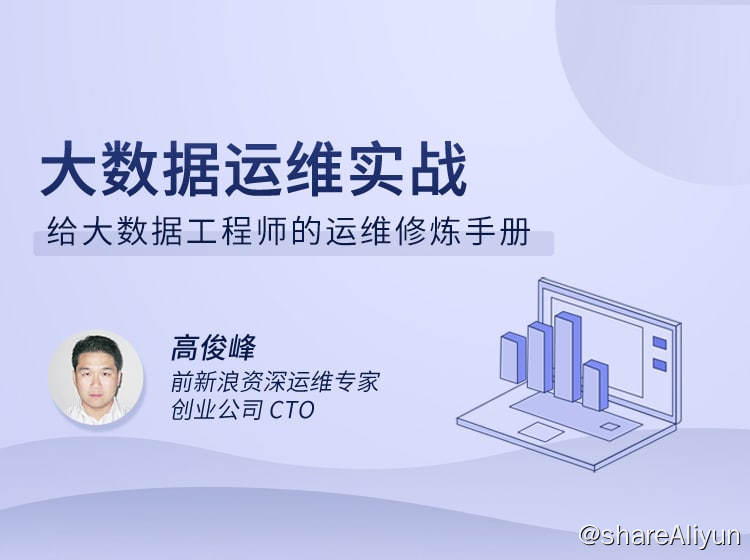 大数据运维实战

给大数据工程师的运维修炼手册

高俊峰
前新浪资深运维专家
创业公司 CTO

@shareAliyun